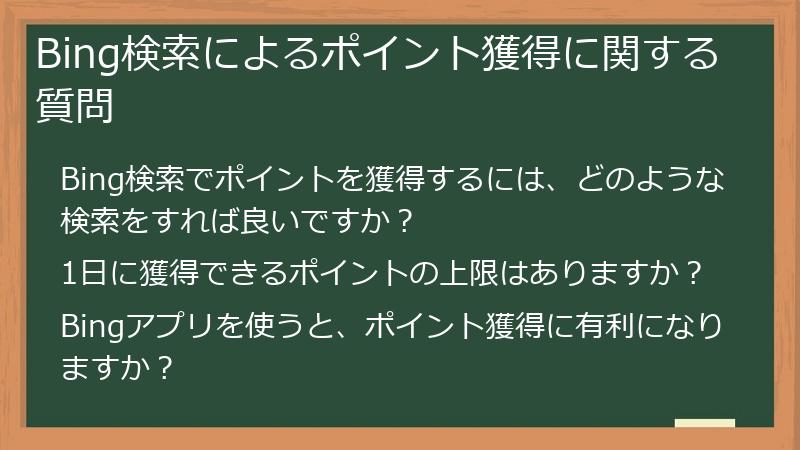 Bing検索によるポイント獲得に関する質問

Bing検索でポイントを獲得するには、どのような検索をすれば良いですか？

1日に獲得できるポイントの上限はありますか？

Bingアプリを使うと、ポイント獲得に有利になりますか？